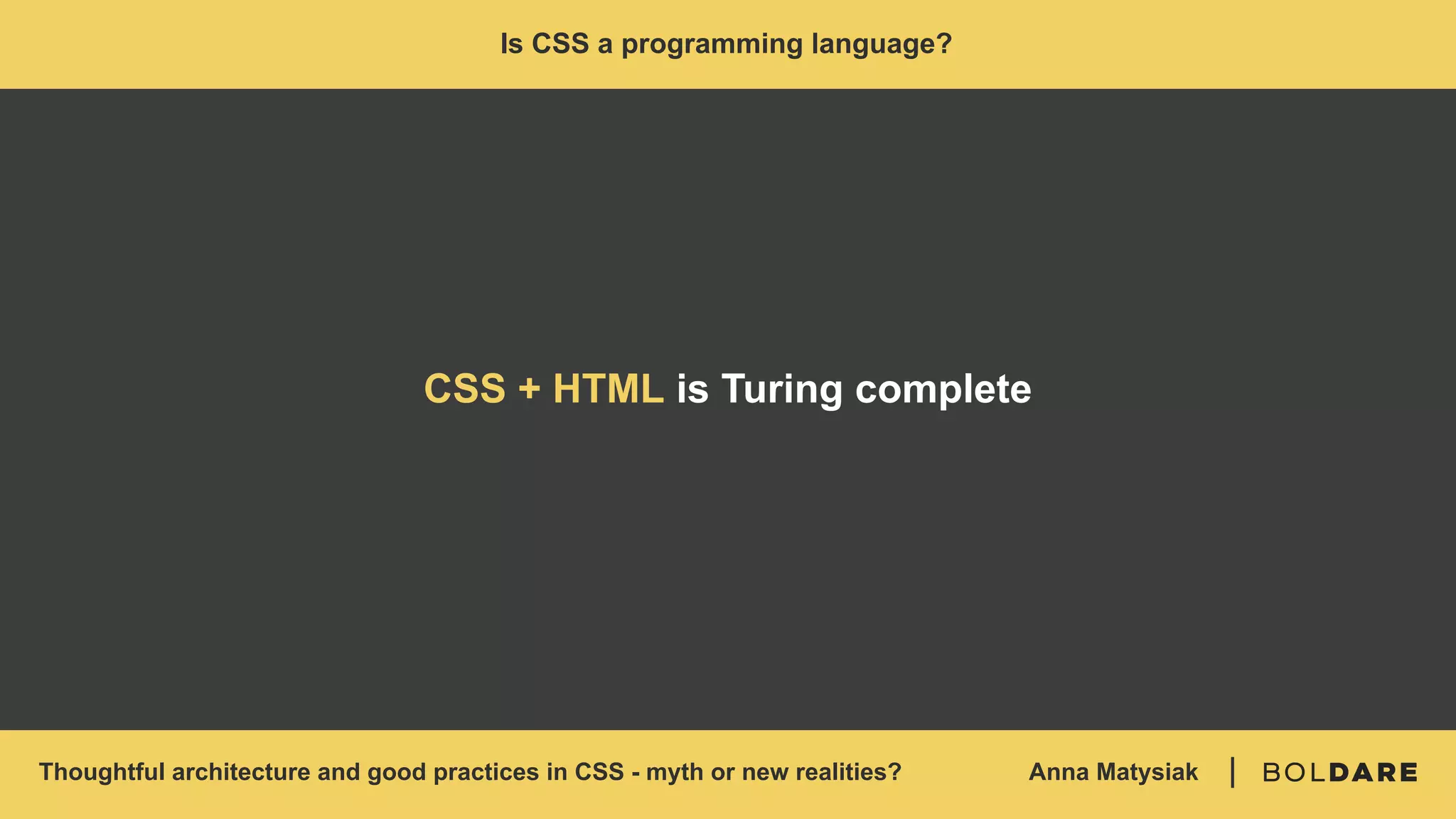 Is CSS a programming language?

CSS + HTML is Turing complete

Thoughtful architecture and good practices in CSS - myth or new realities?

Anna Matysiak | BOLDARE